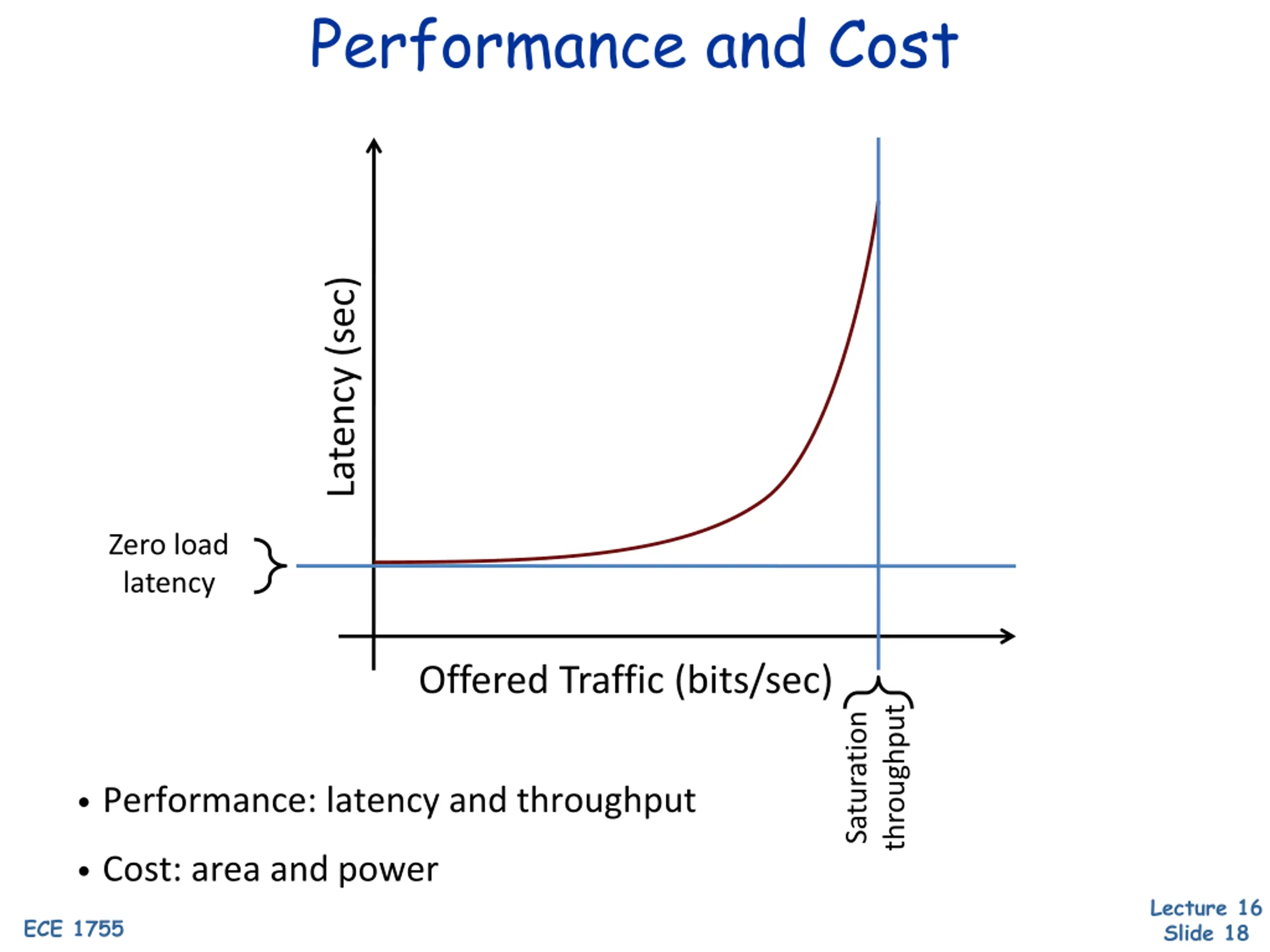 Performance and Cost

Latency (sec)

Zero load latency

Offered Traffic (bits/sec)

Saturation throughput

• Performance: latency and throughput

• Cost: area and power

ECE 1755

Lecture 16
Slide 18